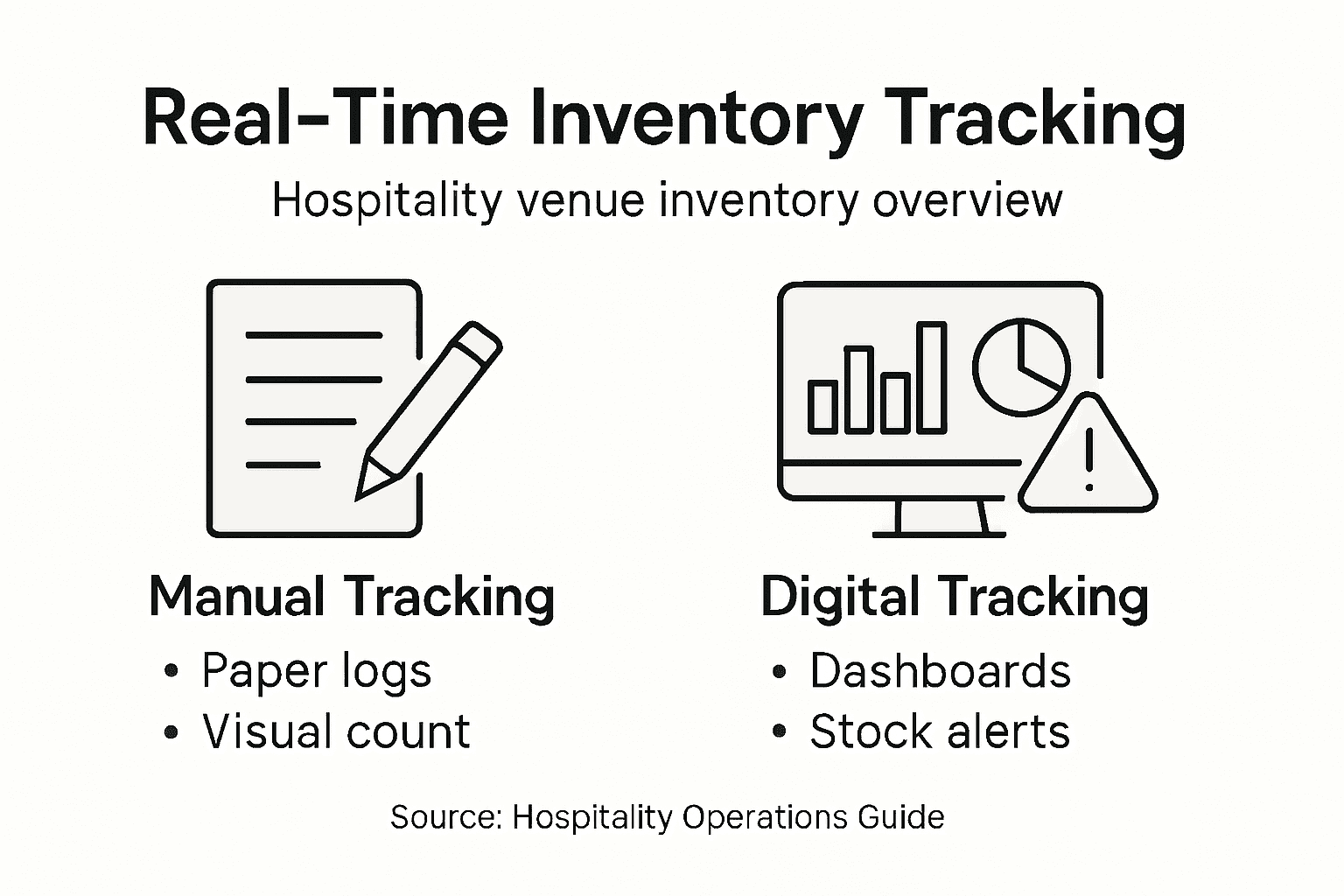 Real-Time Inventory Tracking

Hospitality venue inventory overview

Manual Tracking
• Paper logs
• Visual count

Digital Tracking
• Dashboards
• Stock alerts

Source: Hospitality Operations Guide